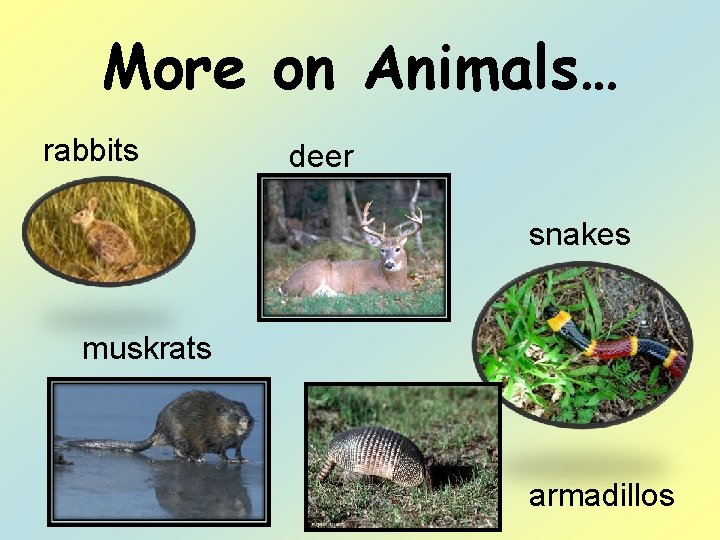 More on Animals…

rabbits

deer

snakes

muskrats

armadillos